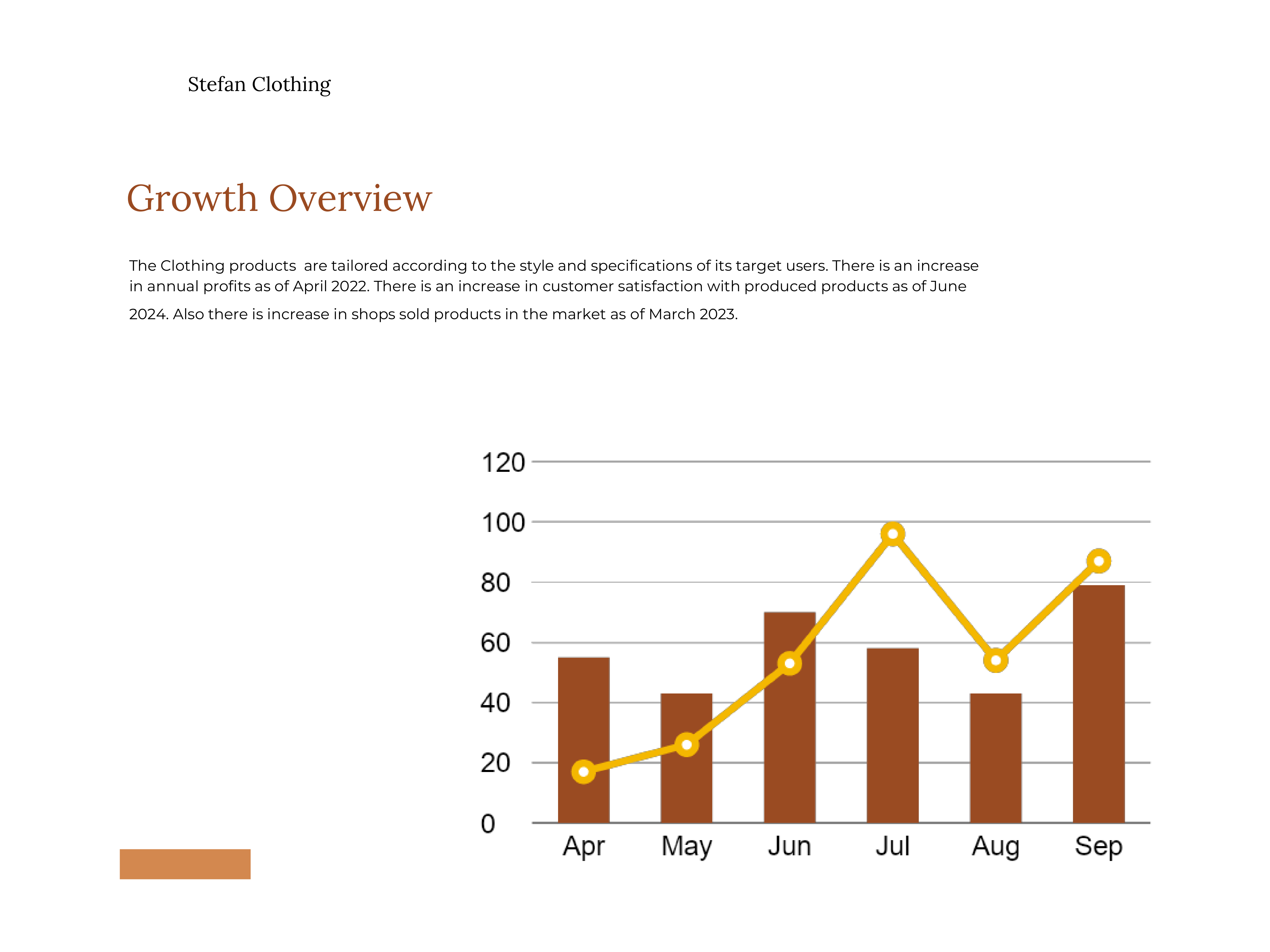 Stefan Clothing

Growth Overview

The Clothing products  are tailored according to the style and specifications of its target users. There is an increase in annual profits as of April 2022. There is an increase in customer satisfaction with produced products as of June 2024. Also there is increase in shops sold products in the market as of March 2023.

120
100
80
60
40
20
0
Apr May Jun Jul Aug Sep